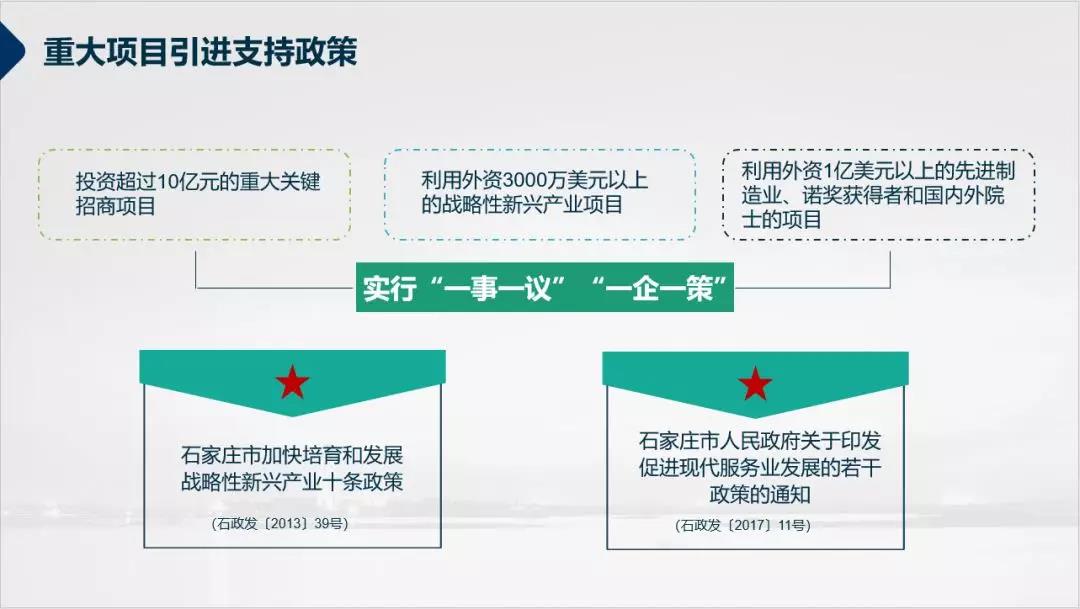 重大项目引进支持政策

投资超过10亿元的重大关键招商项目

利用外资3000万美元以上的战略性新兴产业项目

利用外资1亿美元以上的先进制造业、诺奖获得者和国内外院士的项目

实行“一事一议”“一企一策”

石家庄市加快培育和发展战略性新兴产业十条政策

（石政发〔2013〕39号）

石家庄市人民政府关于印发促进现代服务业发展的若干政策的通知

（石政发〔2017〕11号）